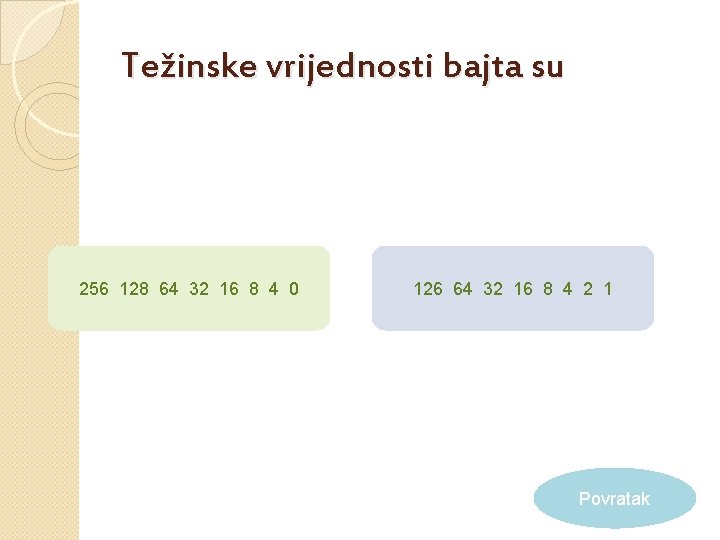 Težinske vrijednosti bajta su

256 128 64 32 16 8 4 0

126 64 32 16 8 4 2 1

Povratak